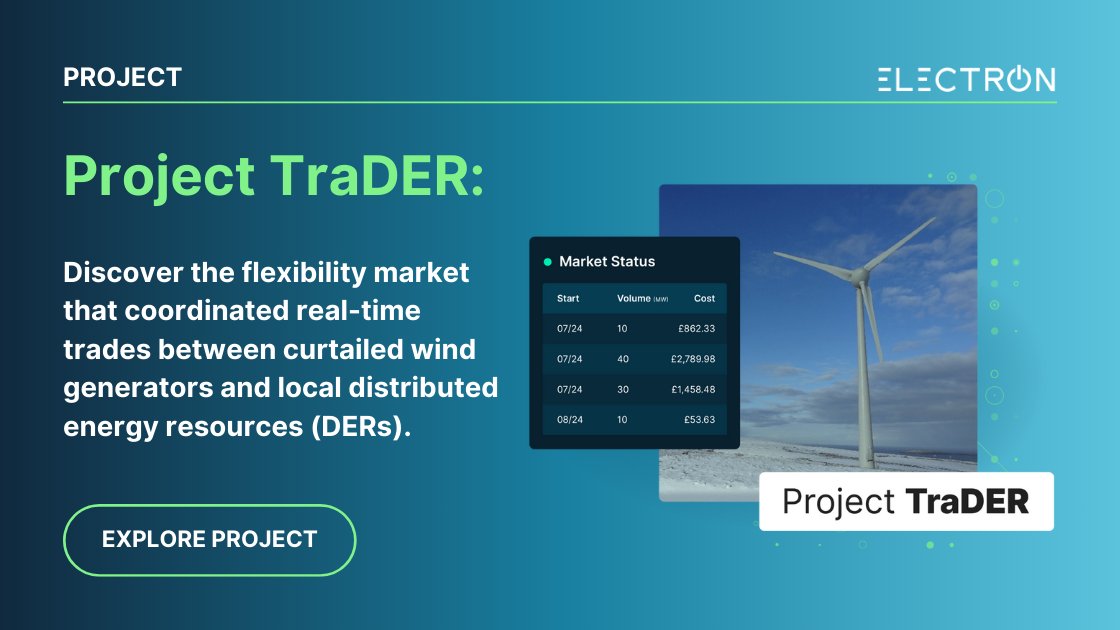 PROJECT

ELECTRON

Project TraDER:

Discover the flexibility market that coordinated real-time trades between curtailed wind generators and local distributed energy resources (DERs).

EXPLORE PROJECT

Market Status

| Start | Volume (MW) | Cost |
|---|---|---|
| 07/24 | 10 | £862.33 |
| 07/24 | 40 | £2,789.98 |
| 07/24 | 30 | £1,458.48 |
| 08/24 | 10 | £53.63 |

Project TraDER